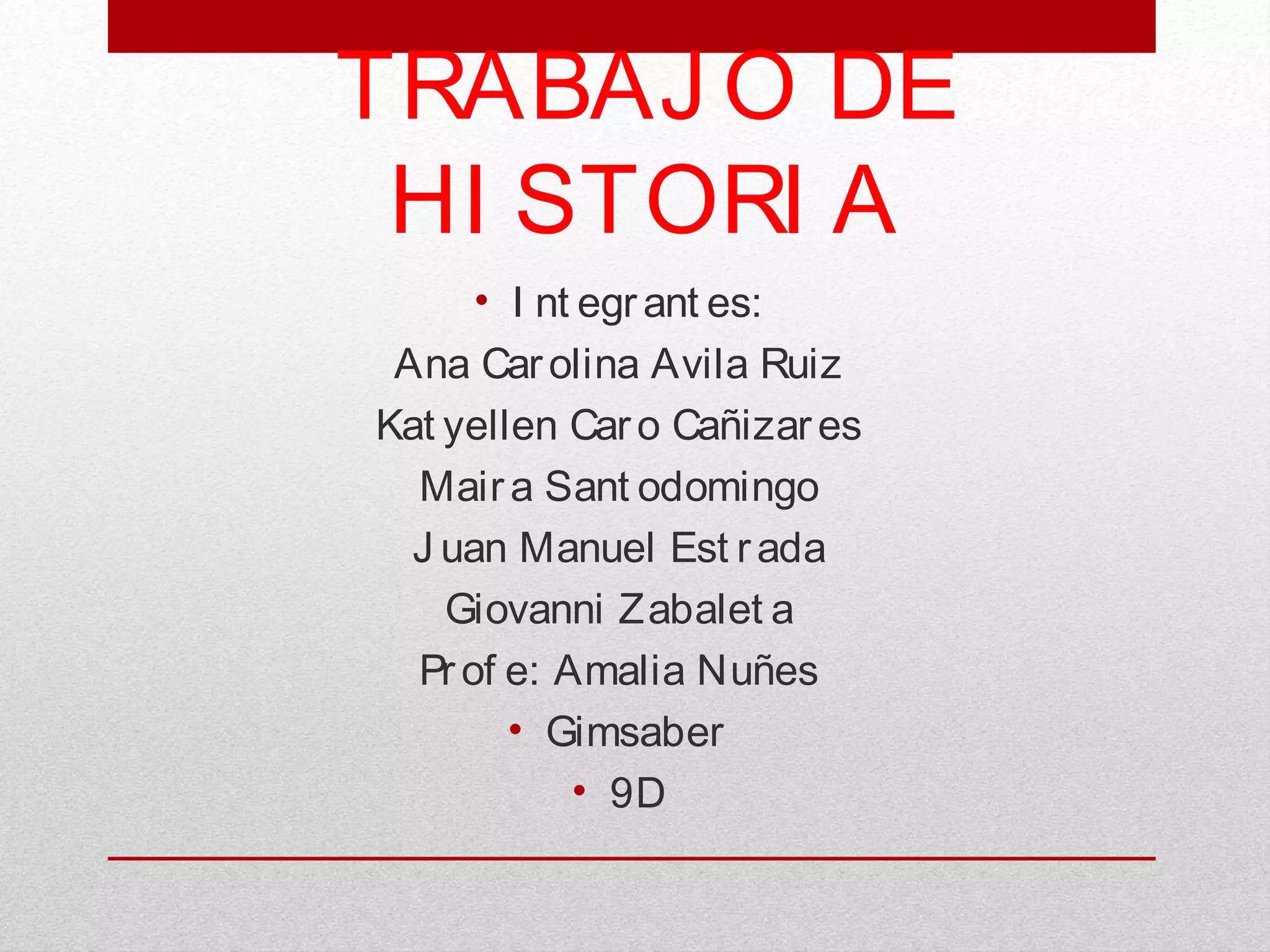 TRABAJO DE HISTORIA

• Integrantes:
Ana Carolina Avila Ruiz
Katyellen Caro Cañizares
Maira Santodomingo
Juan Manuel Estrada
Giovanni Zabaleta
Profe: Amalia Nuñes
• Gimsaber
• 9D